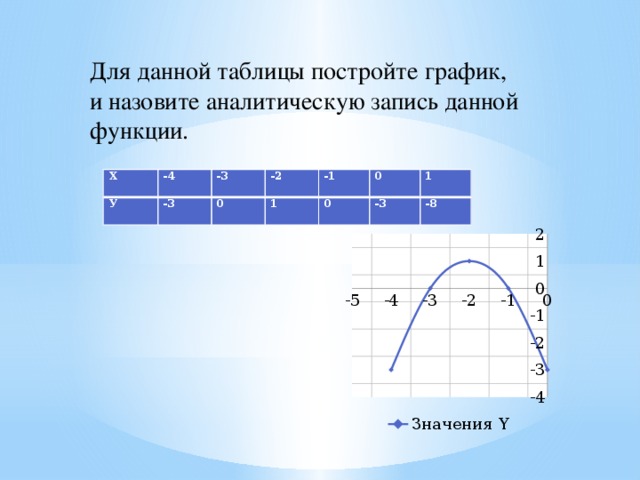 Для данной таблицы постройте график, и назовите аналитическую запись данной функции.

| Х | -4 | -3 | -2 | -1 | 0 | 1 |
|---|---|---|---|---|---|---|
| У | -3 | 0 | 1 | 0 | -3 | -8 |

2
1
0
-5 -4 -3 -2 -1 0
-1
-2
-3
-4

Значения Y